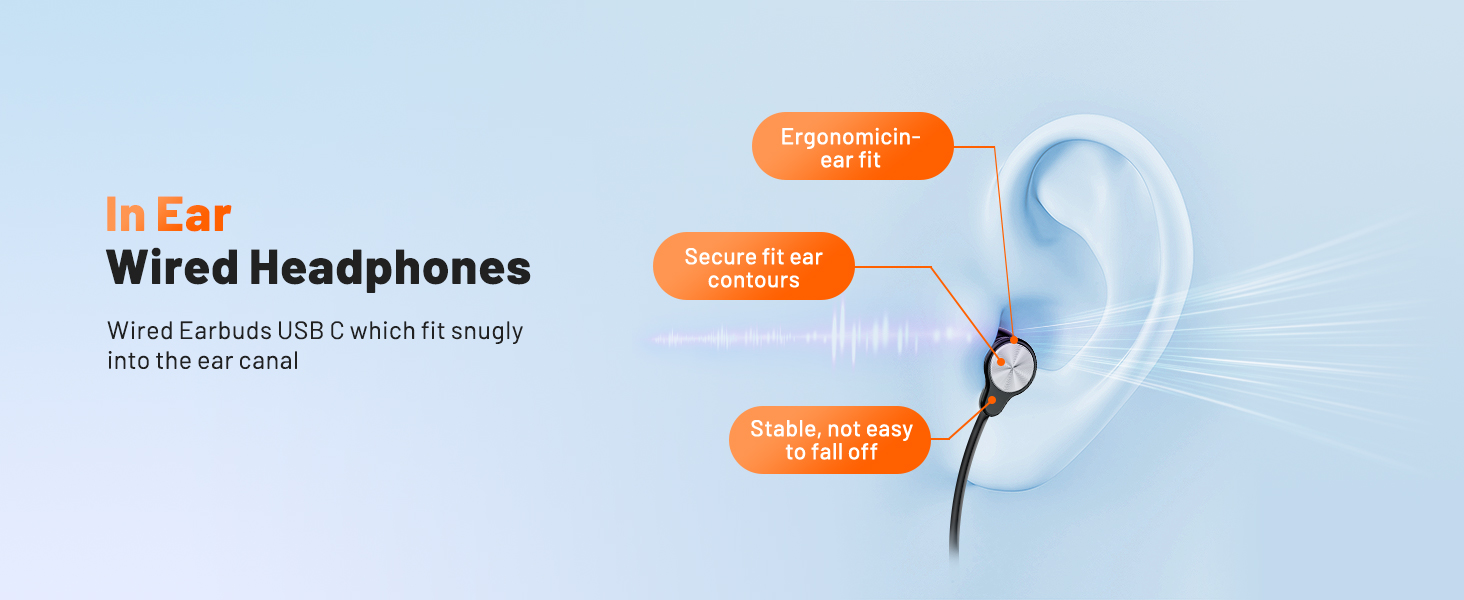 In Ear
Wired Headphones

Wired Earbuds USB C which fit snugly into the ear canal

Ergonomicin-ear fit

Secure fit ear contours

Stable, not easy to fall off